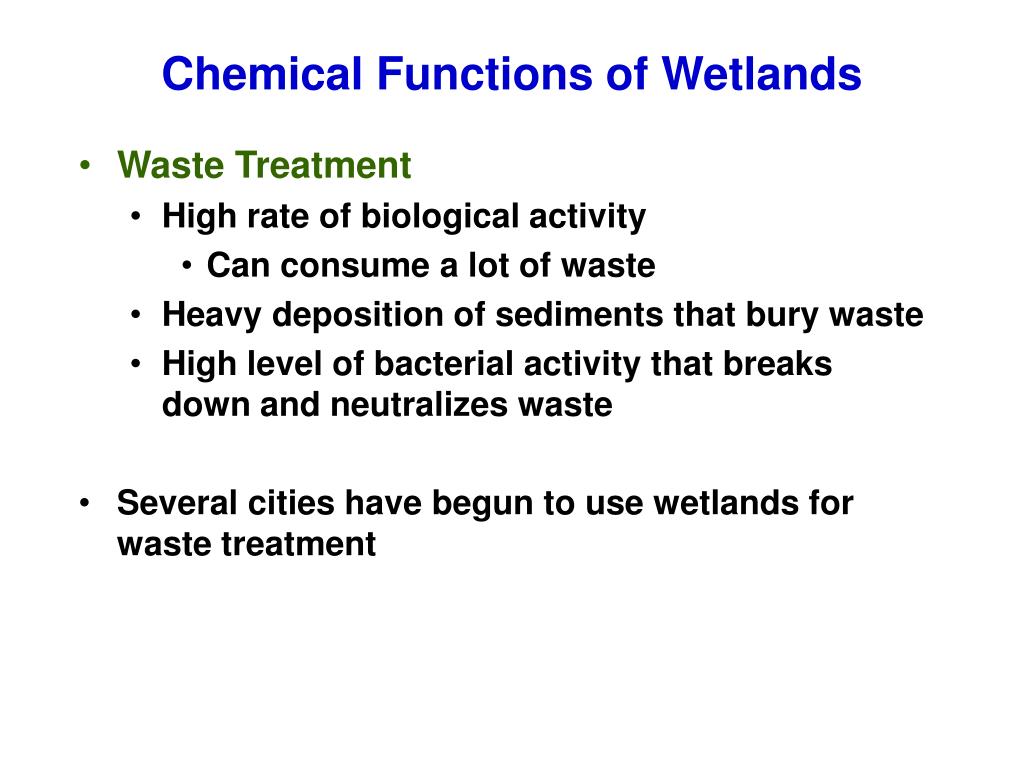 Chemical Functions of Wetlands

• Waste Treatment
  • High rate of biological activity
    • Can consume a lot of waste
  • Heavy deposition of sediments that bury waste
  • High level of bacterial activity that breaks down and neutralizes waste

• Several cities have begun to use wetlands for waste treatment